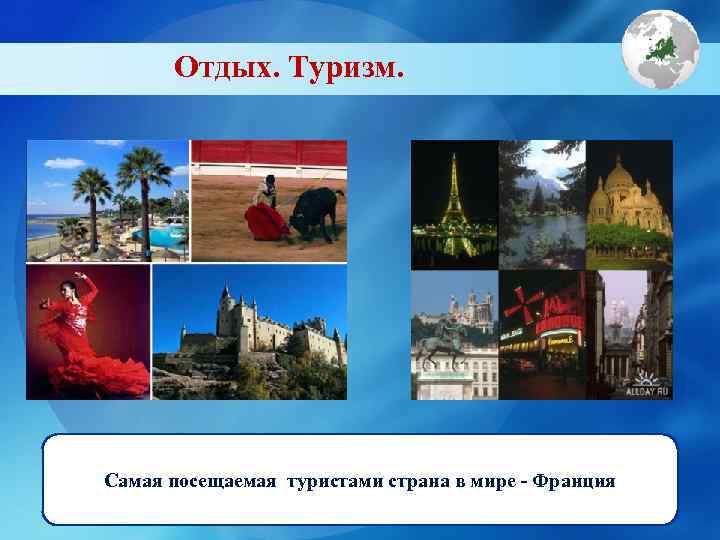 Отдых. Туризм.

ALLDAY.RU

Самая посещаемая туристами страна в мире - Франция